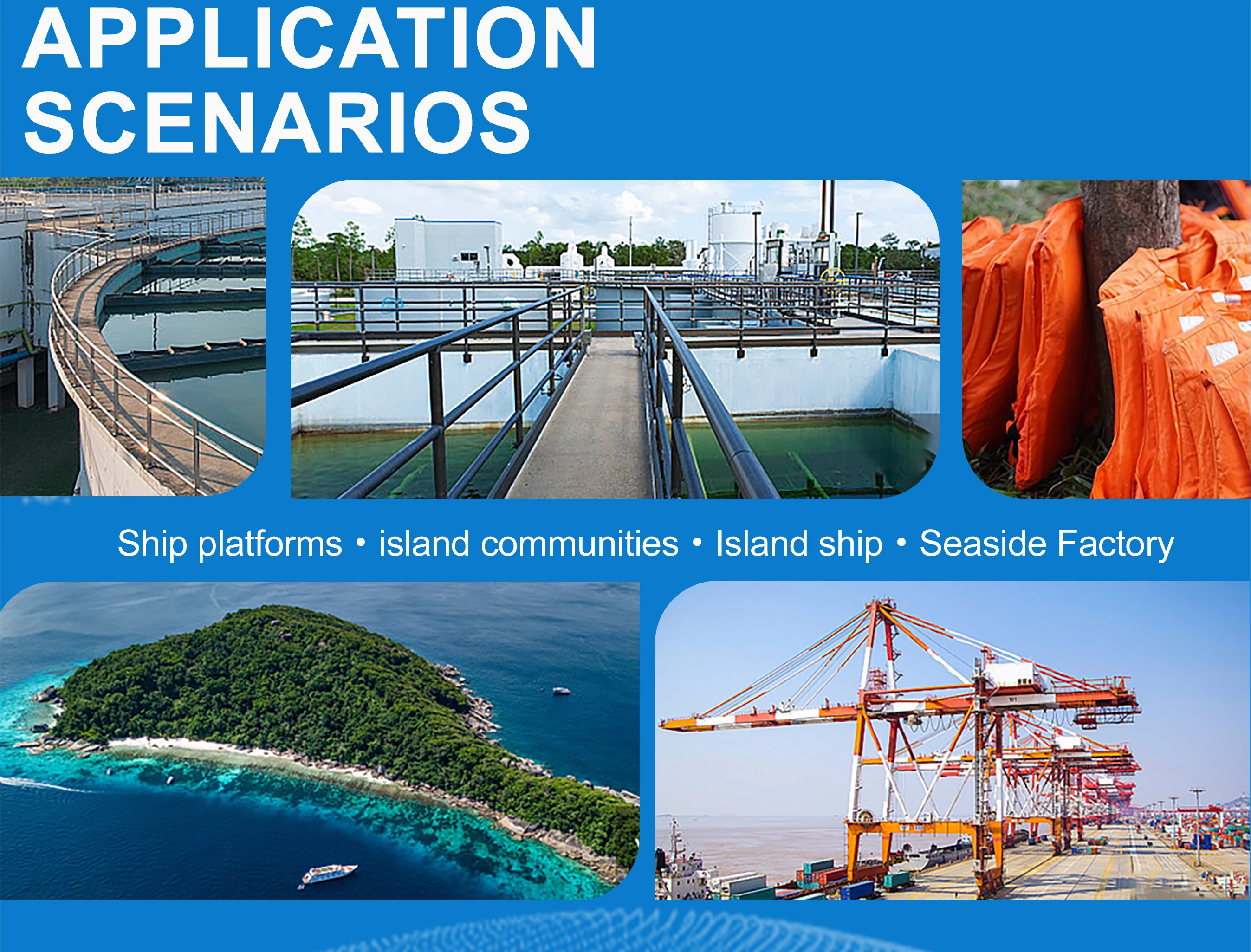 APPLICATION
SCENARIOS

Ship platforms • island communities • Island ship • Seaside Factory